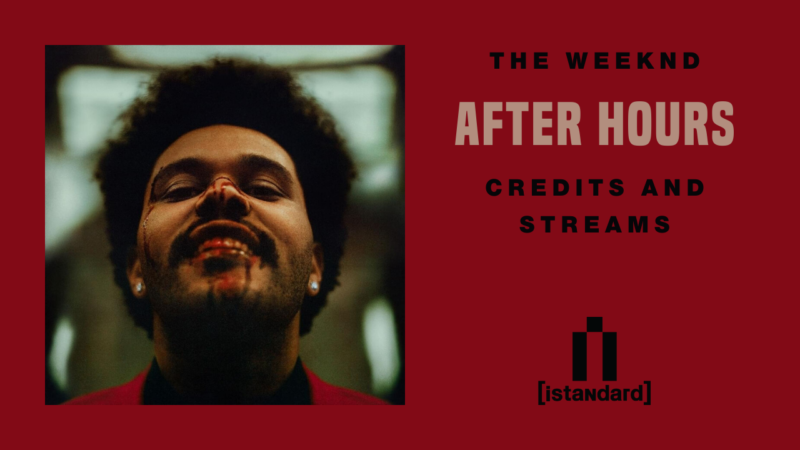 THE WEEKND

AFTER HOURS

CREDITS AND STREAMS

[istandard]